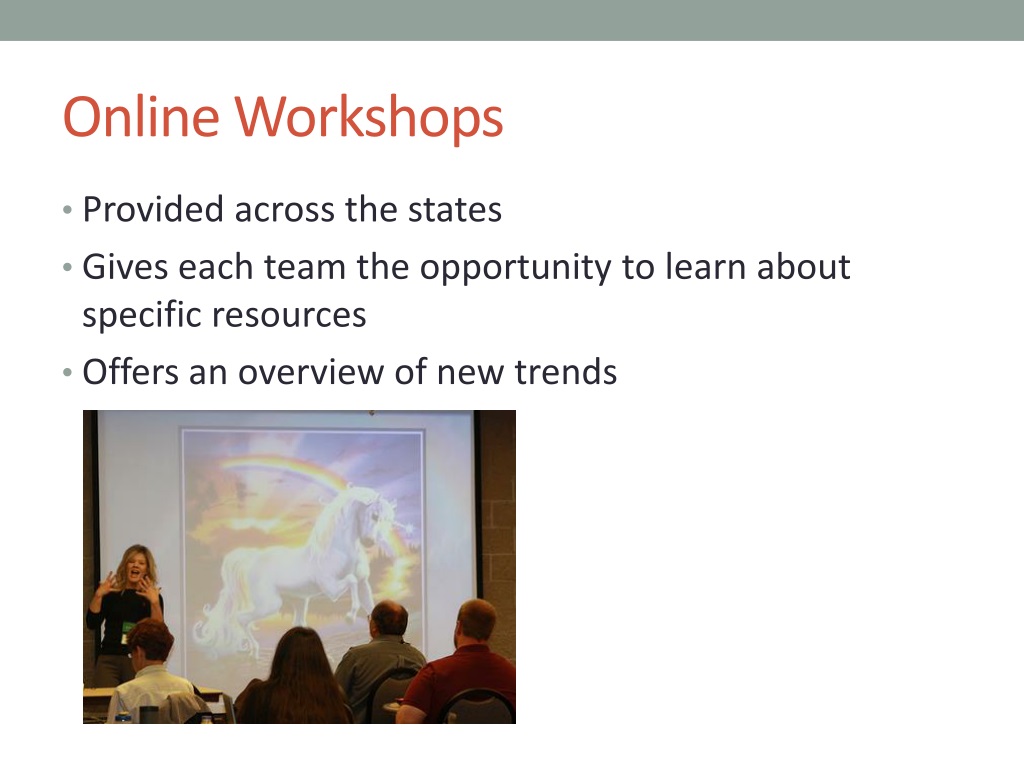 Online Workshops

• Provided across the states
• Gives each team the opportunity to learn about specific resources
• Offers an overview of new trends